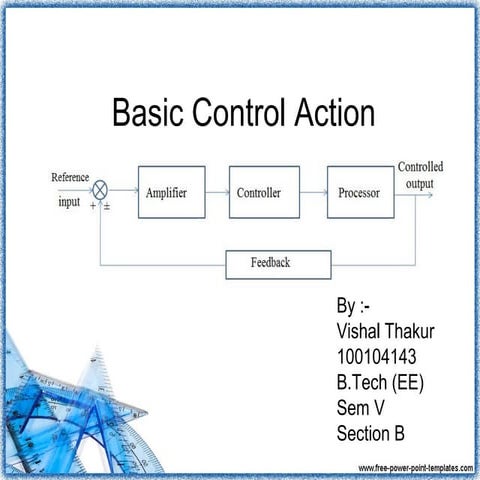 Basic Control Action

Reference input

+ ±

Amplifier

Controller

Processor

Controlled output

Feedback

By :-
Vishal Thakur
100104143
B.Tech (EE)
Sem V
Section B

www.free-power-point-templates.com